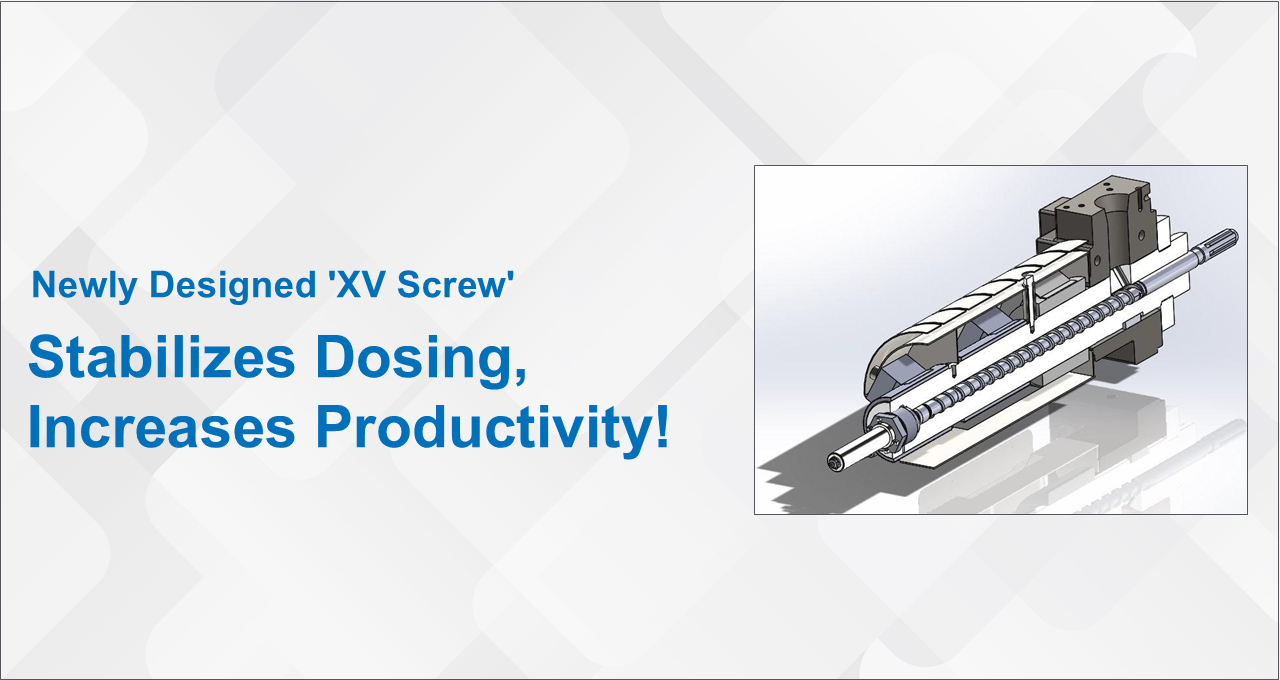 Newly Designed 'XV Screw'

Stabilizes Dosing, Increases Productivity!